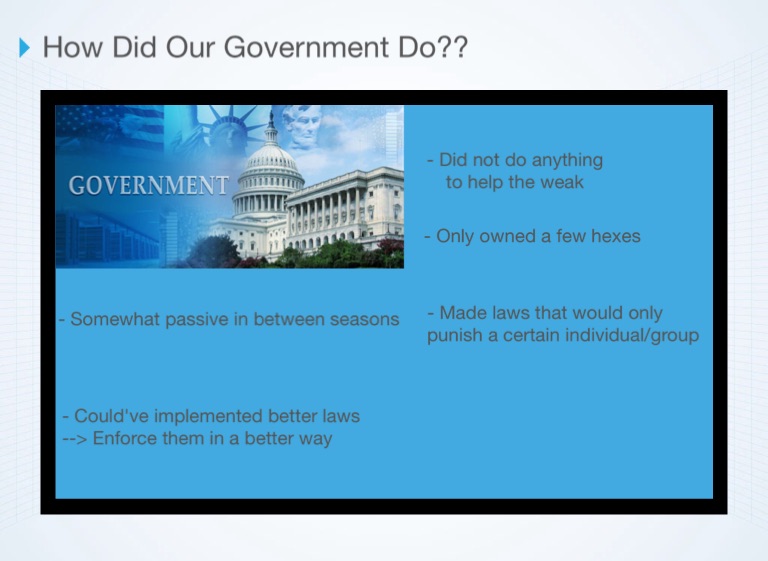 How Did Our Government Do??

GOVERNMENT

- Did not do anything to help the weak

- Only owned a few hexes

- Somewhat passive in between seasons

- Made laws that would only punish a certain individual/group

- Could've implemented better laws
--> Enforce them in a better way